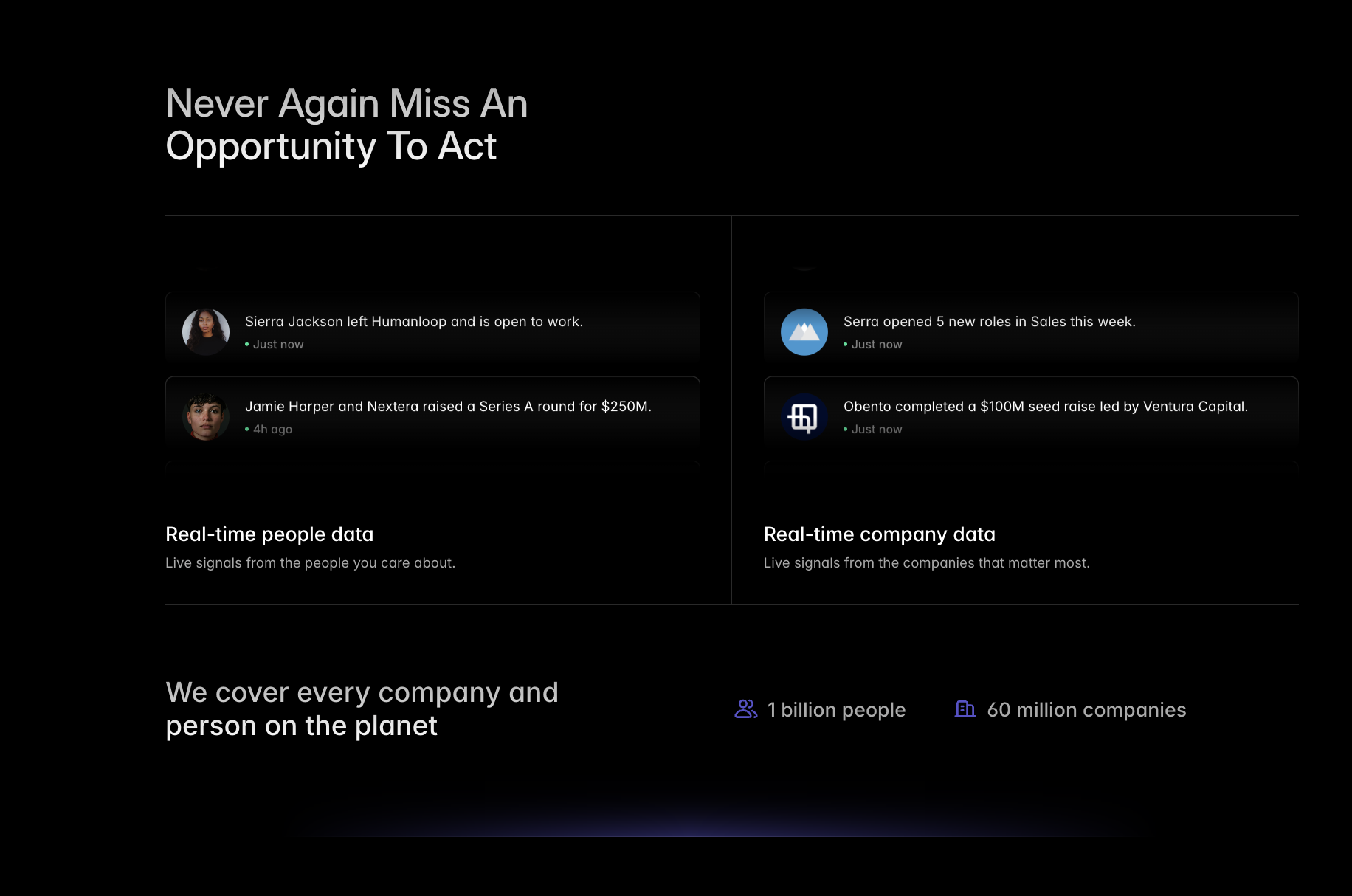 Never Again Miss An
Opportunity To Act

Sierra Jackson left Humanloop and is open to work.
• Just now

Jamie Harper and Nextera raised a Series A round for $250M.
• 4h ago

Real-time people data

Live signals from the people you care about.

Serra opened 5 new roles in Sales this week.
• Just now

Obento completed a $100M seed raise led by Ventura Capital.
• Just now

Real-time company data

Live signals from the companies that matter most.

We cover every company and
person on the planet

1 billion people

60 million companies